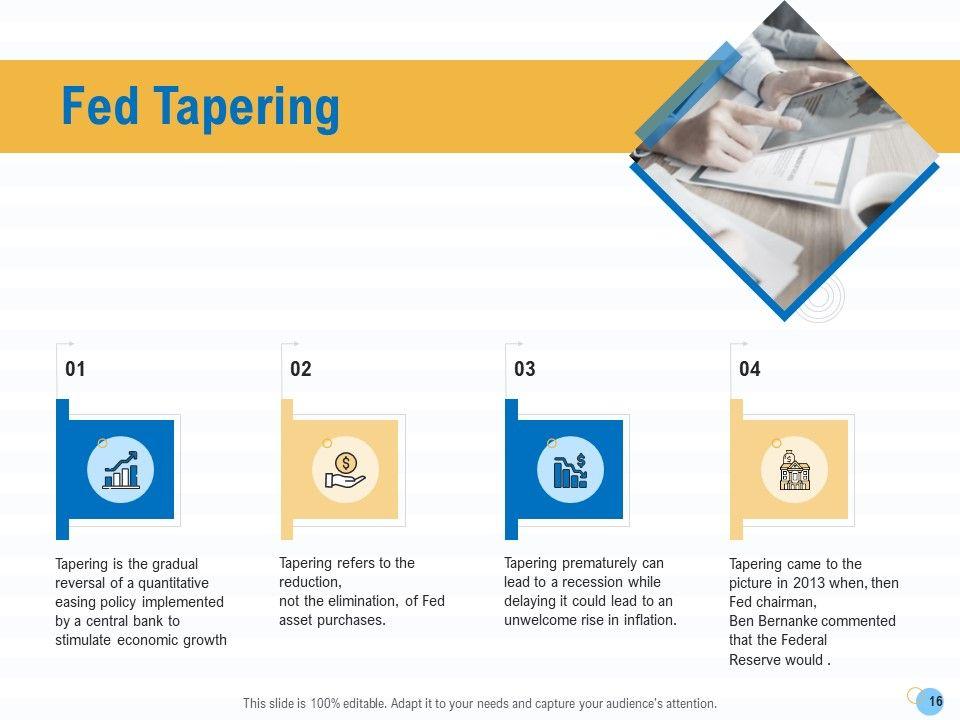 Fed Tapering

01

Tapering is the gradual reversal of a quantitative easing policy implemented by a central bank to stimulate economic growth

02

Tapering refers to the reduction, not the elimination, of Fed asset purchases.

03

Tapering prematurely can lead to a recession while delaying it could lead to an unwelcome rise in inflation.

04

Tapering came to the picture in 2013 when, then Fed chairman, Ben Bernanke commented that the Federal Reserve would .

This slide is 100% editable. Adapt it to your needs and capture your audience's attention.

16